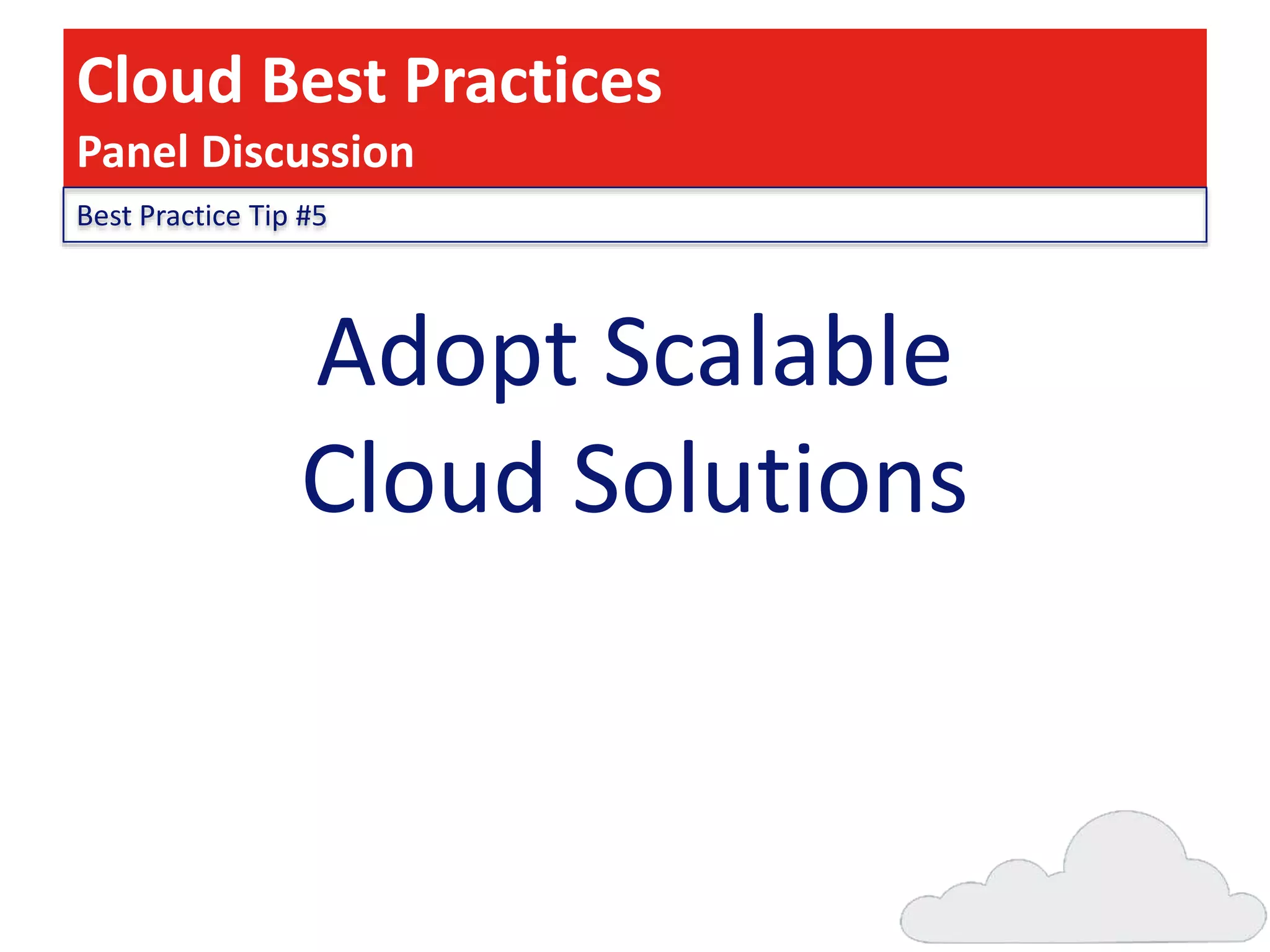 Cloud Best Practices
Panel Discussion

Best Practice Tip #5

Adopt Scalable Cloud Solutions